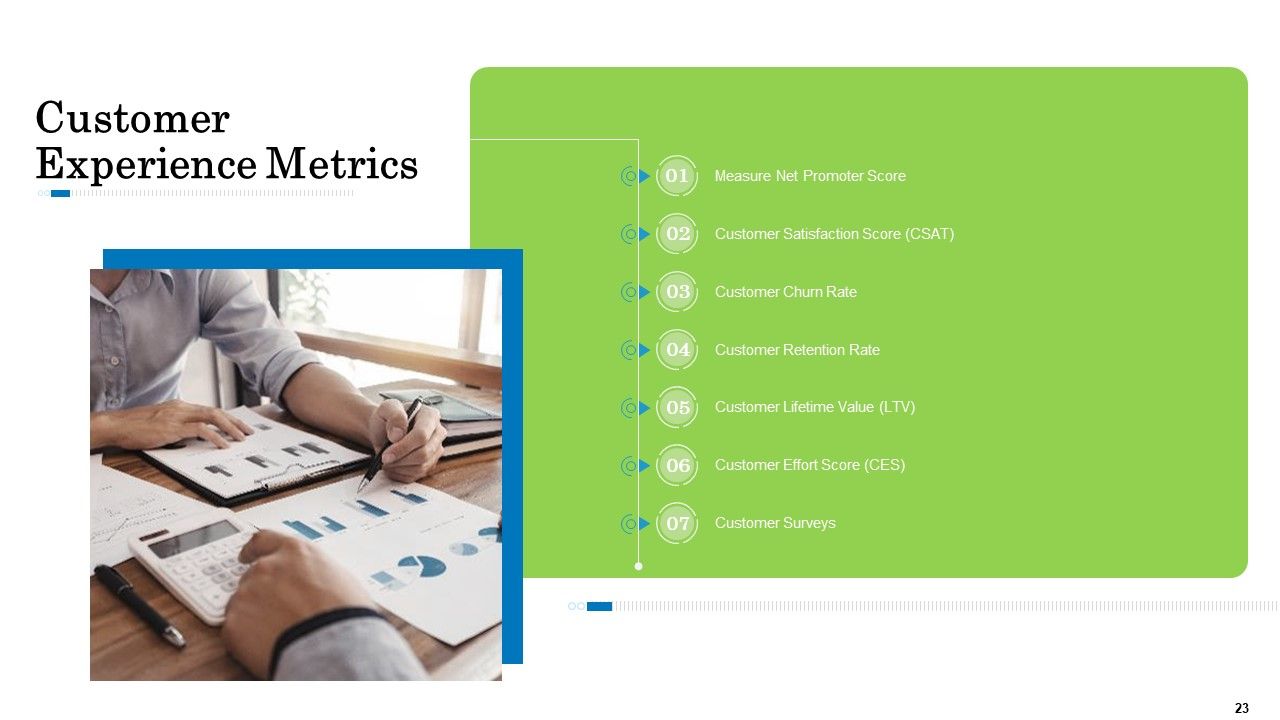 Customer Experience Metrics

01 Measure Net Promoter Score

02 Customer Satisfaction Score (CSAT)

03 Customer Churn Rate

04 Customer Retention Rate

05 Customer Lifetime Value (LTV)

06 Customer Effort Score (CES)

07 Customer Surveys

23